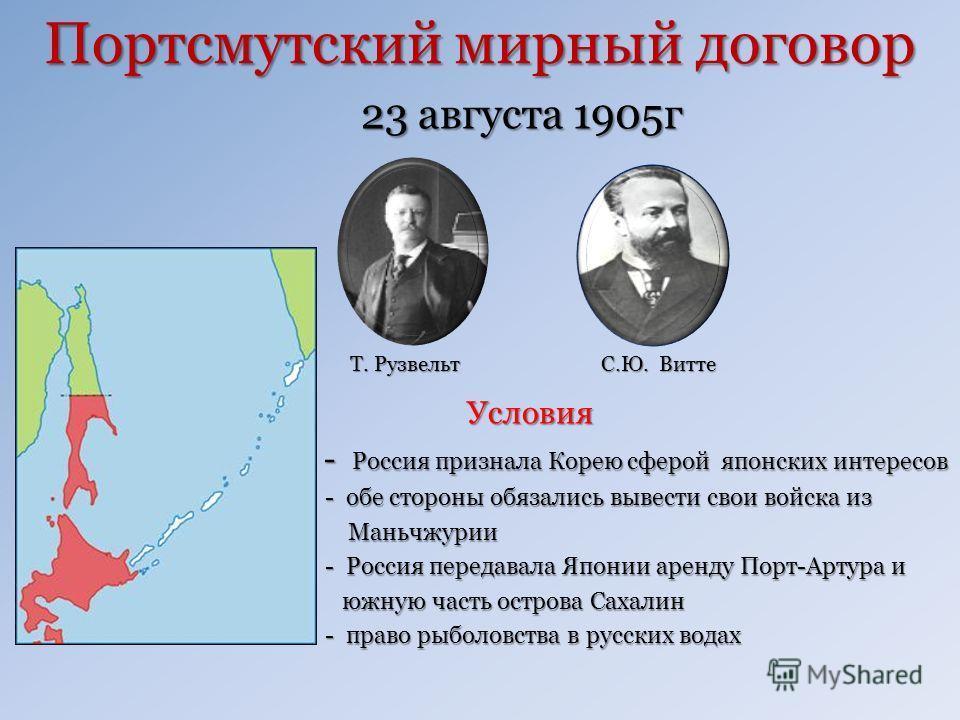 Портсмутский мирный договор

23 августа 1905г

Т. Рузвельт

С.Ю. Витте

Условия

- Россия признала Корею сферой японских интересов
- обе стороны обязались вывести свои войска из Маньчжурии
- Россия передавала Японии аренду Порт-Артура и южную часть острова Сахалин
- право рыболовства в русских водах

MyShared